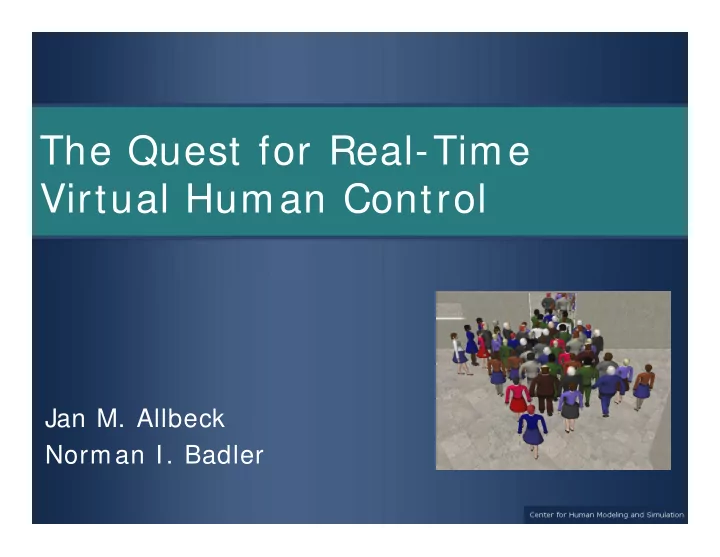 The Quest for Real-Time Virtual Human Control

Jan M. Allbeck
Norman I. Badler

Center for Human Modeling and Simulation